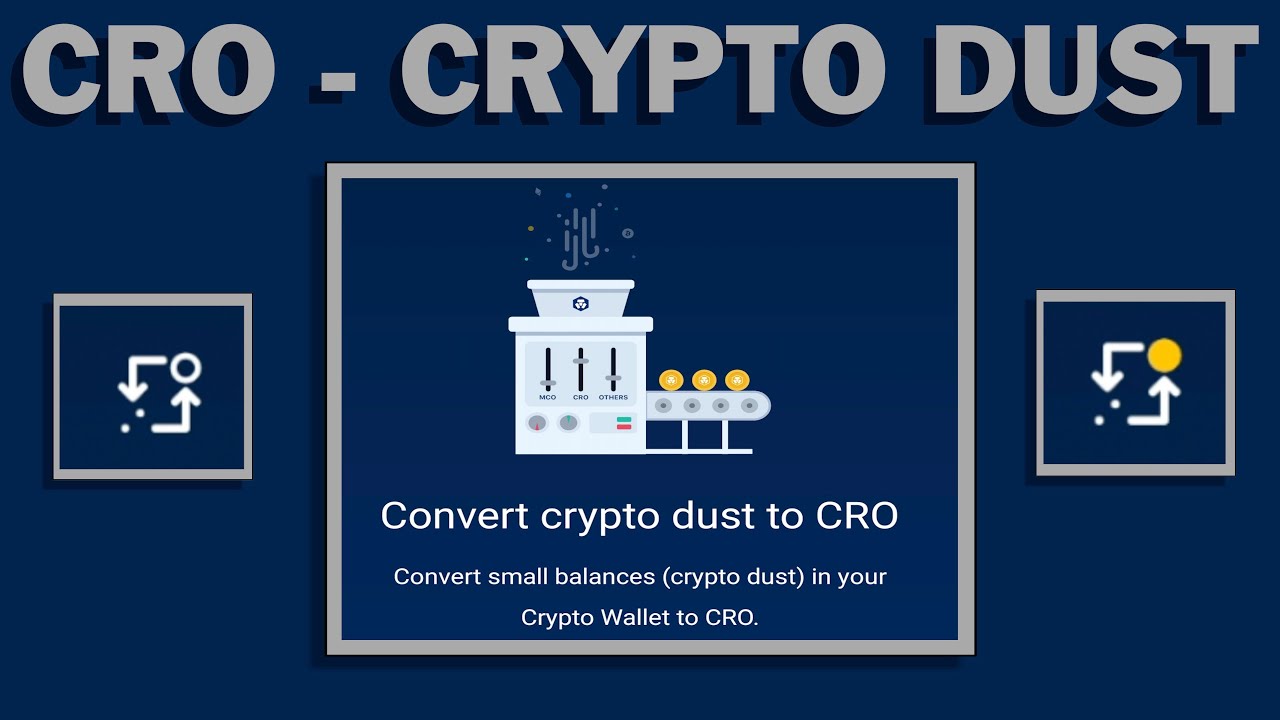 CRO - CRYPTO DUST

MCO CRO OTHERS

Convert crypto dust to CRO

Convert small balances (crypto dust) in your Crypto Wallet to CRO.